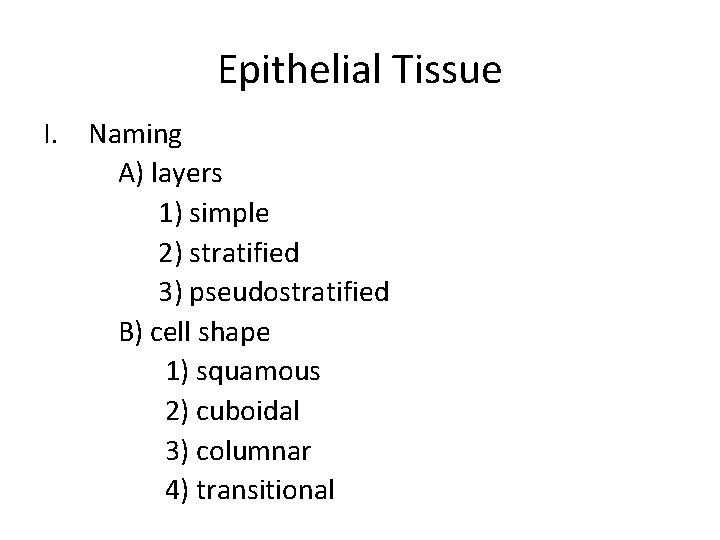 Epithelial Tissue

I. Naming

A) layers

1) simple

2) stratified

3) pseudostratified

B) cell shape

1) squamous

2) cuboidal

3) columnar

4) transitional